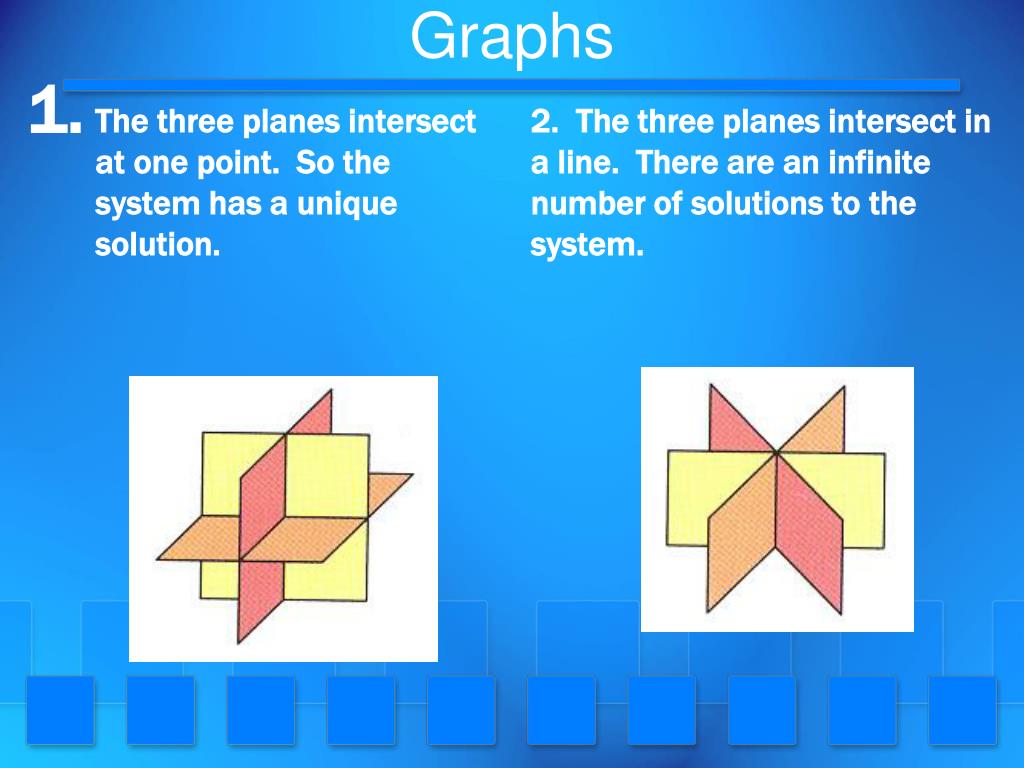 Graphs

1. The three planes intersect at one point. So the system has a unique solution.

2. The three planes intersect in a line. There are an infinite number of solutions to the system.